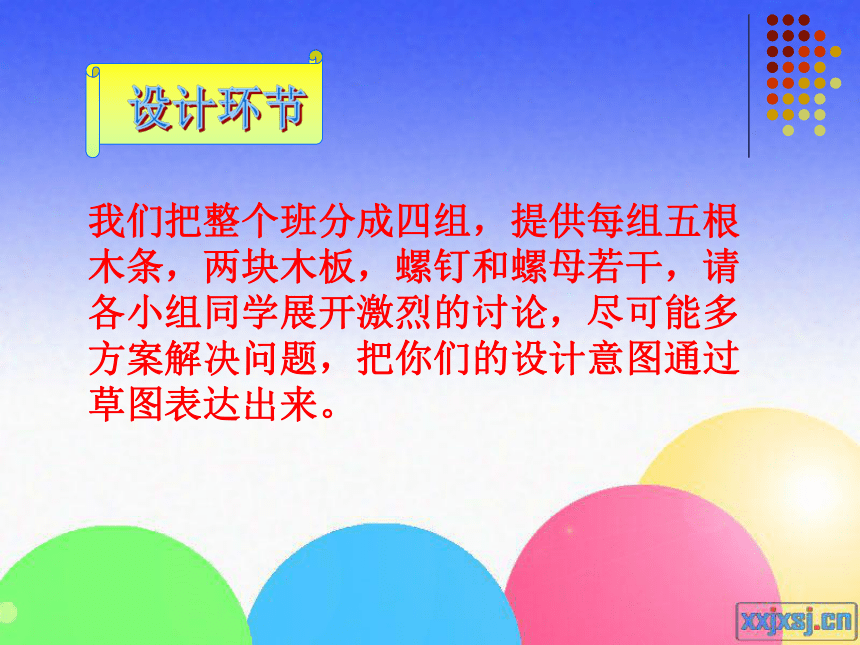 设计环节

我们把整个班分成四组，提供每组五根木条，两块木板，螺钉和螺母若干，请各小组同学展开激烈的讨论，尽可能多方案解决问题，把你们的设计意图通过草图表达出来。

xxjxsj.cn